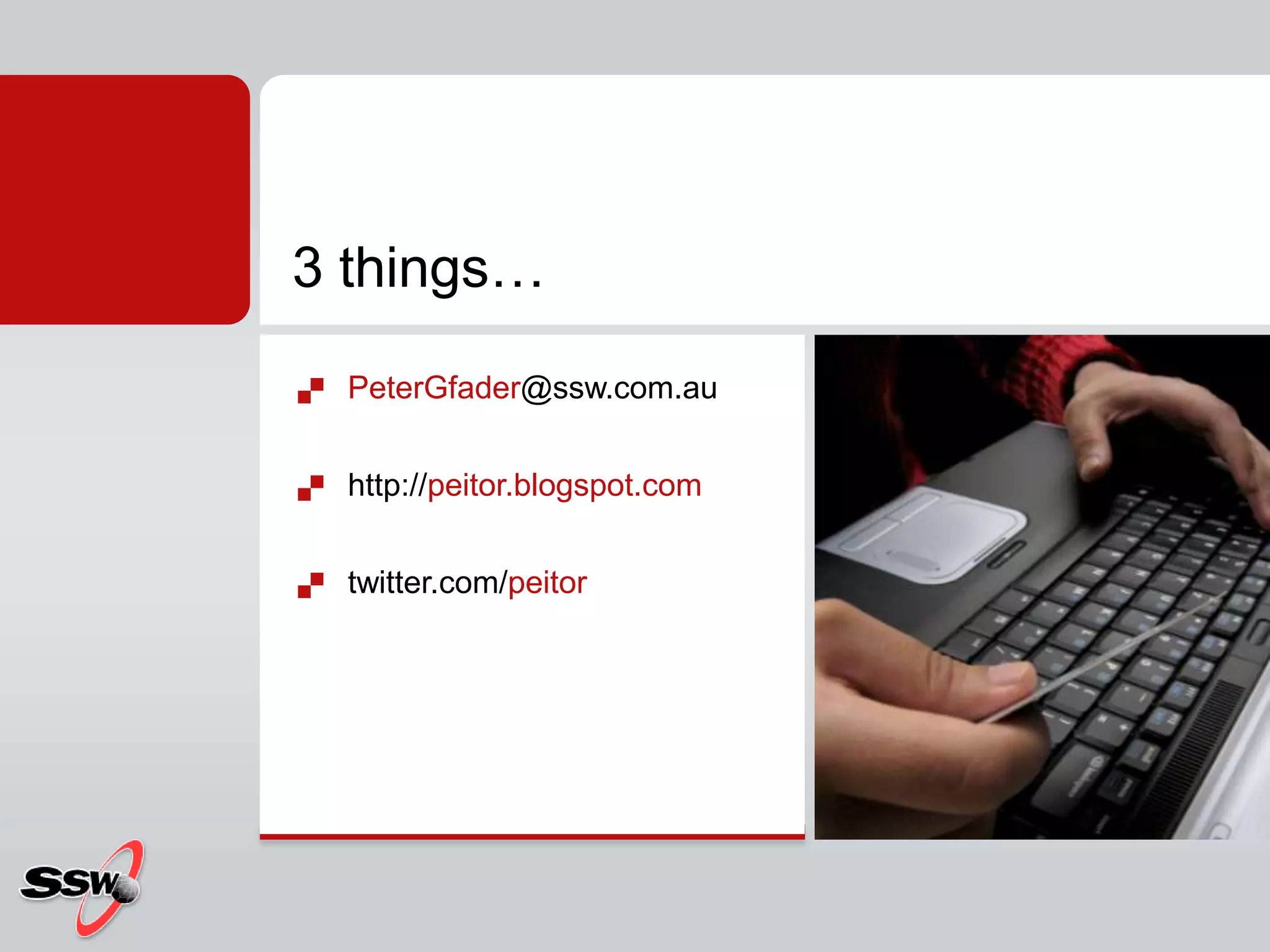 3 things…

PeterGfader@ssw.com.au

http://peitor.blogspot.com

twitter.com/peitor

SSW